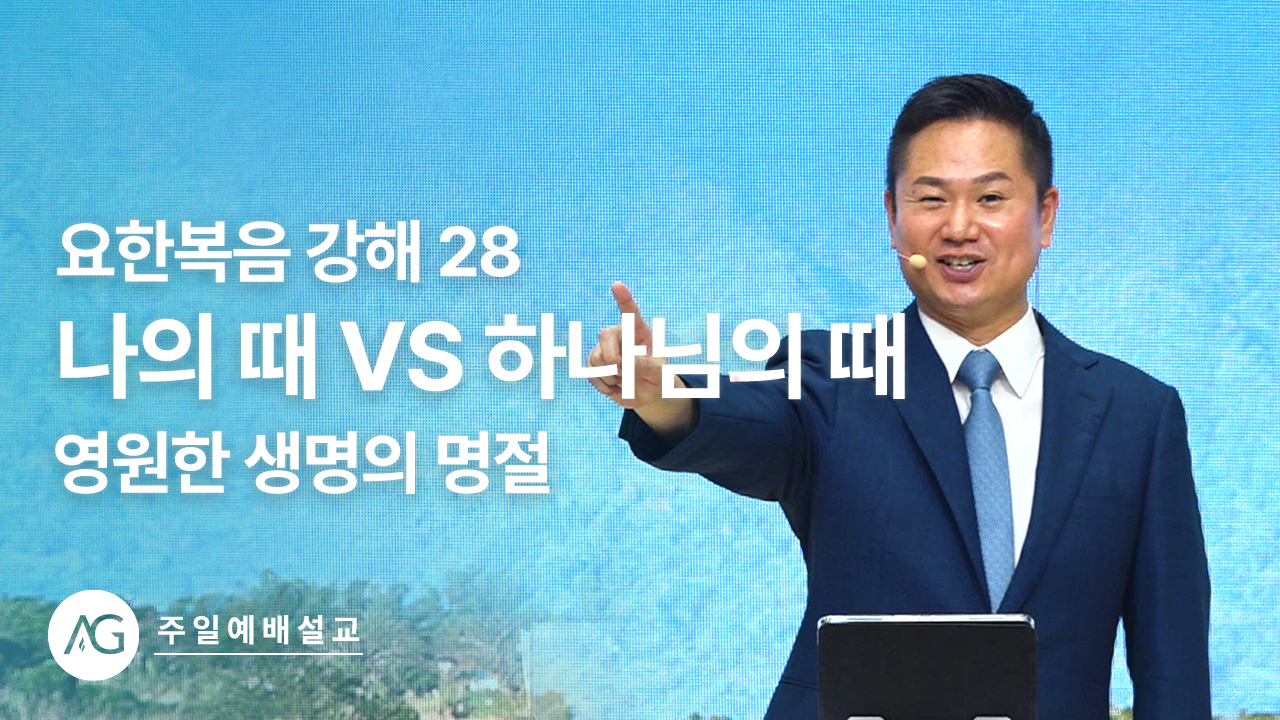 요한복음 강해 28
나의 때 VS 하나님의 때
영원한 생명의 명절

AG
주일예배설교